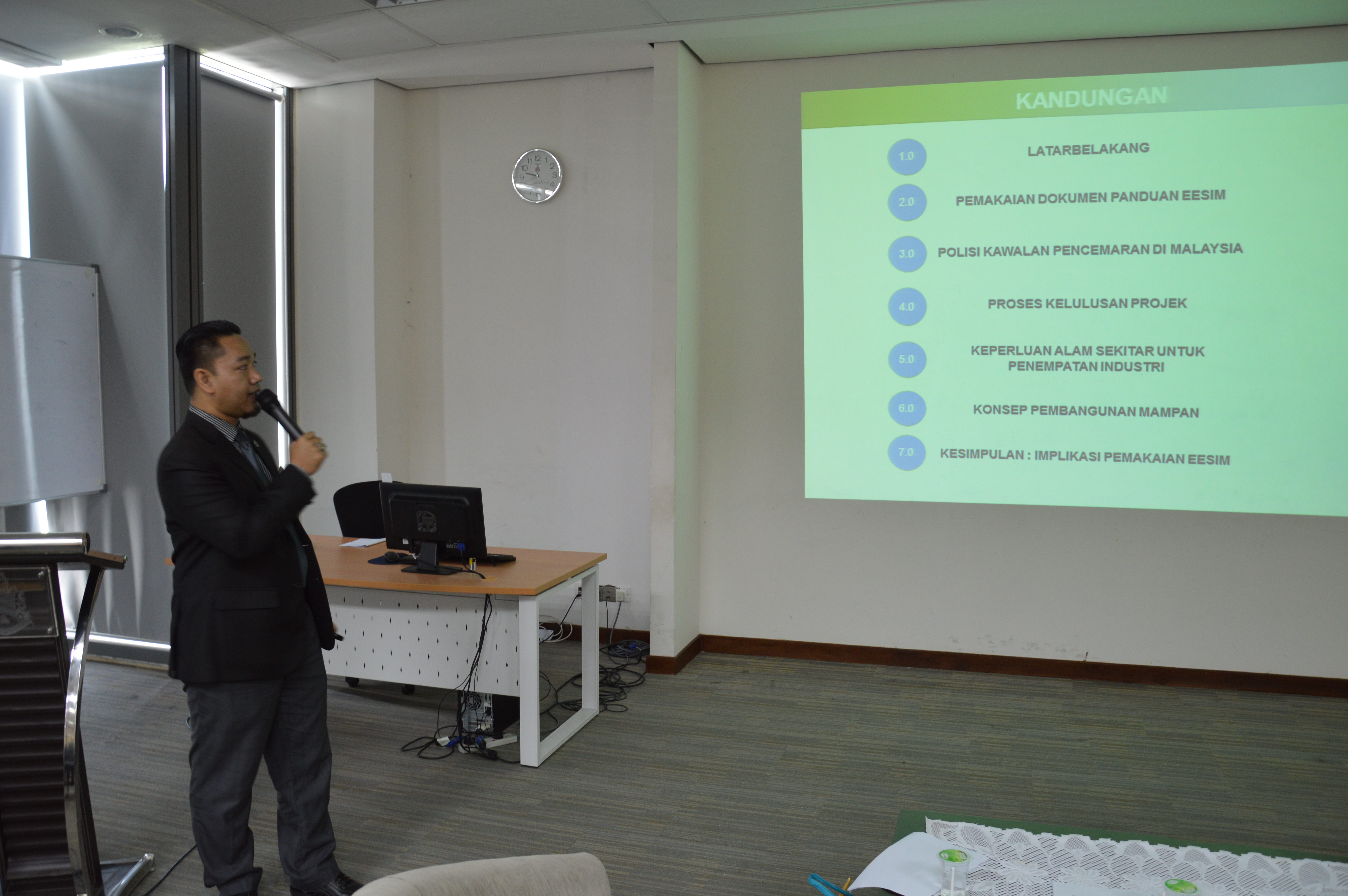 KANDUNGAN

1.0 LATARBELAKANG

2.0 PEMAKAIAN DOKUMEN PANDUAN EESIM

3.0 POLISI KAWALAN PENCEMARAN DI MALAYSIA

4.0 PROSES KELULUSAN PROJEK

5.0 KEPERLUAN ALAM SEKITAR UNTUK PENEMPATAN INDUSTRI

6.0 KONSEP PEMBANGUNAN MAMPAN

7.0 KESIMPULAN : IMPLIKASI PEMAKAIAN EESIM